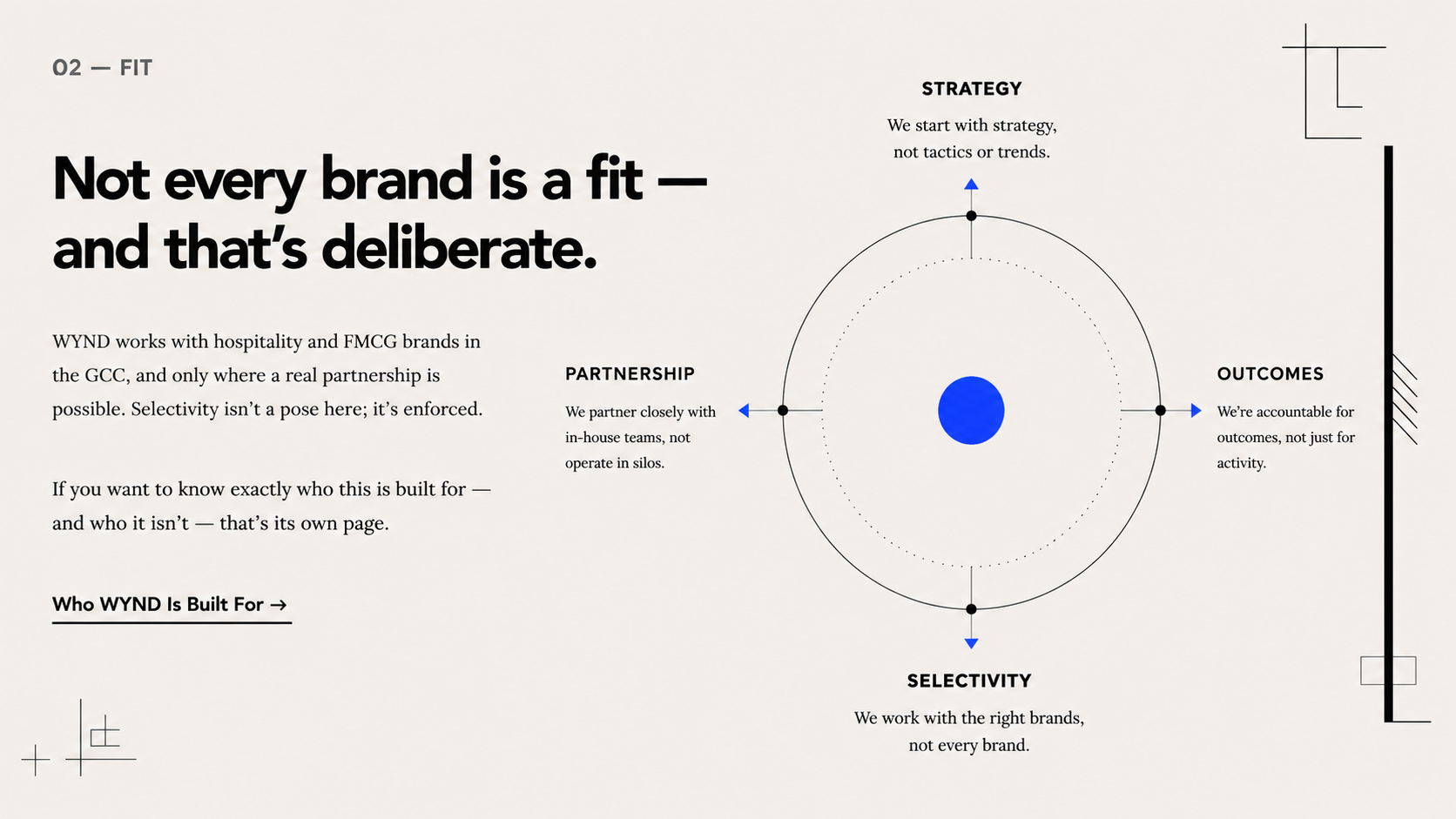 02 — FIT

Not every brand is a fit — and that's deliberate.

WYND works with hospitality and FMCG brands in the GCC, and only where a real partnership is possible. Selectivity isn't a pose here; it's enforced.

If you want to know exactly who this is built for — and who it isn't — that's its own page.

Who WYND Is Built For →

STRATEGY

We start with strategy, not tactics or trends.

PARTNERSHIP

We partner closely with in-house teams, not operate in silos.

OUTCOMES

We're accountable for outcomes, not just for activity.

SELECTIVITY

We work with the right brands, not every brand.